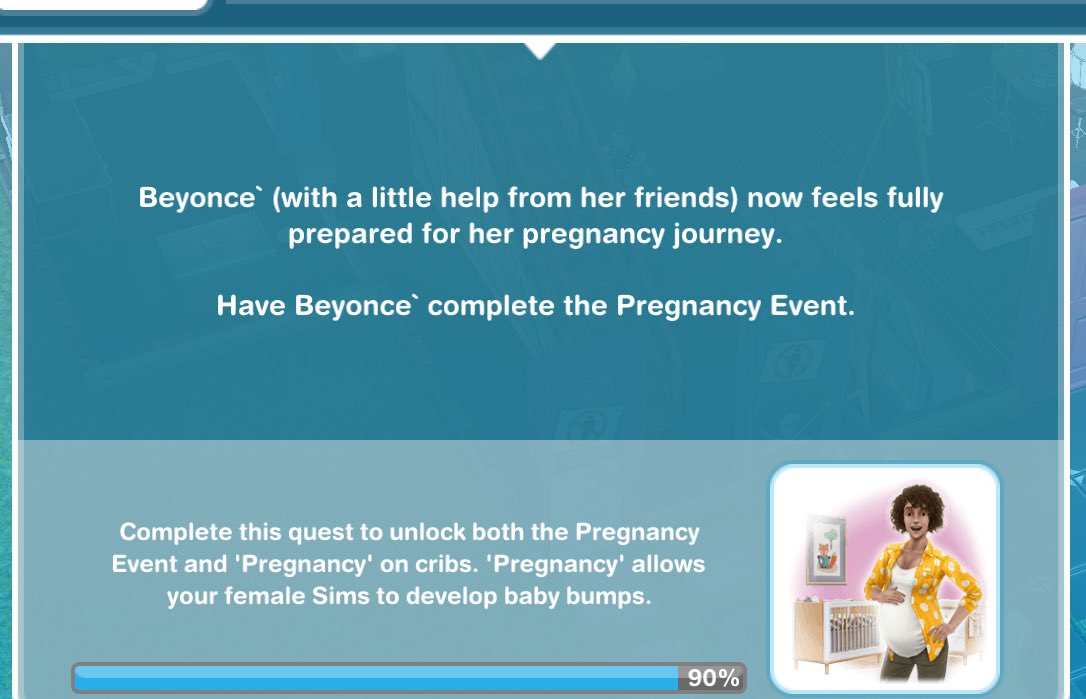 Beyonce` (with a little help from her friends) now feels fully prepared for her pregnancy journey.

Have Beyonce` complete the Pregnancy Event.

Complete this quest to unlock both the Pregnancy Event and 'Pregnancy' on cribs. 'Pregnancy' allows your female Sims to develop baby bumps.

90%